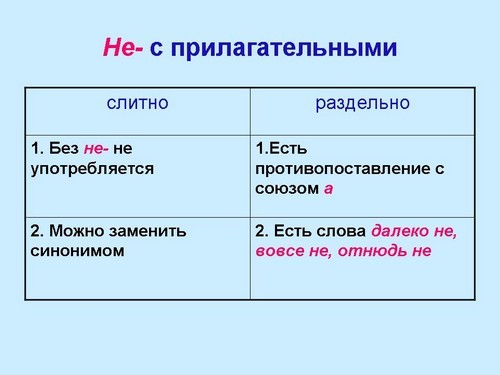 Не- с прилагательными

| слитно | раздельно |
|---|---|
| 1. Без не- не употребляется | 1.Есть противопоставление с союзом а |
| 2. Можно заменить синонимом | 2. Есть слова далеко не, вовсе не, отнюдь не |